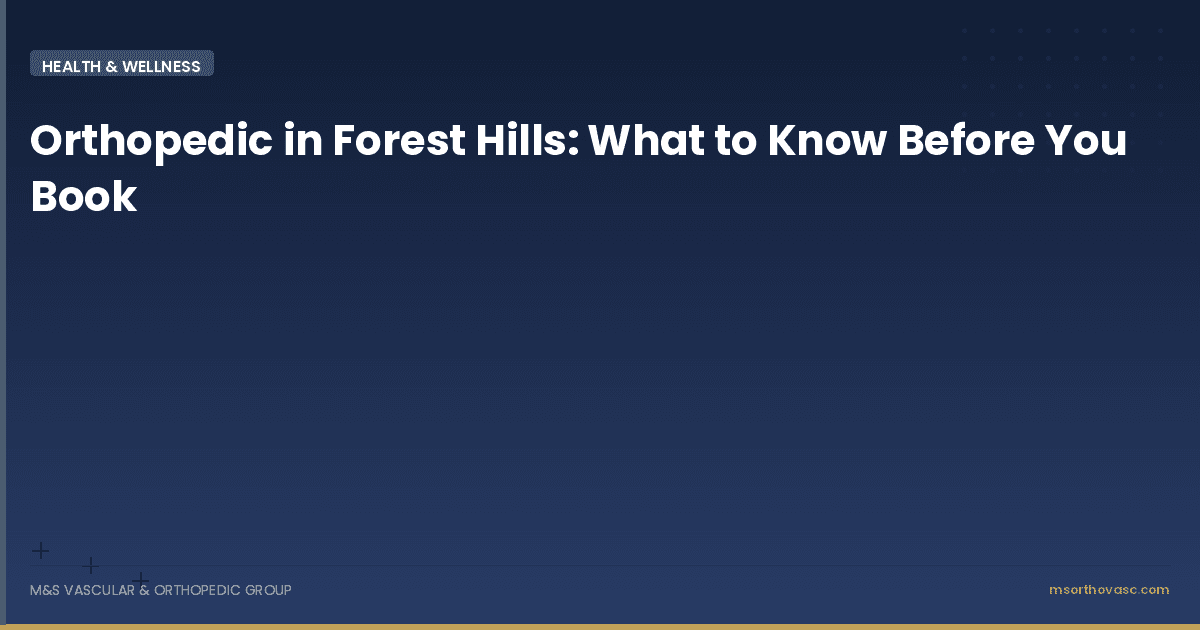 HEALTH & WELLNESS

Orthopedic in Forest Hills: What to Know Before You Book

M&S VASCULAR & ORTHOPEDIC GROUP

msorthovasc.com